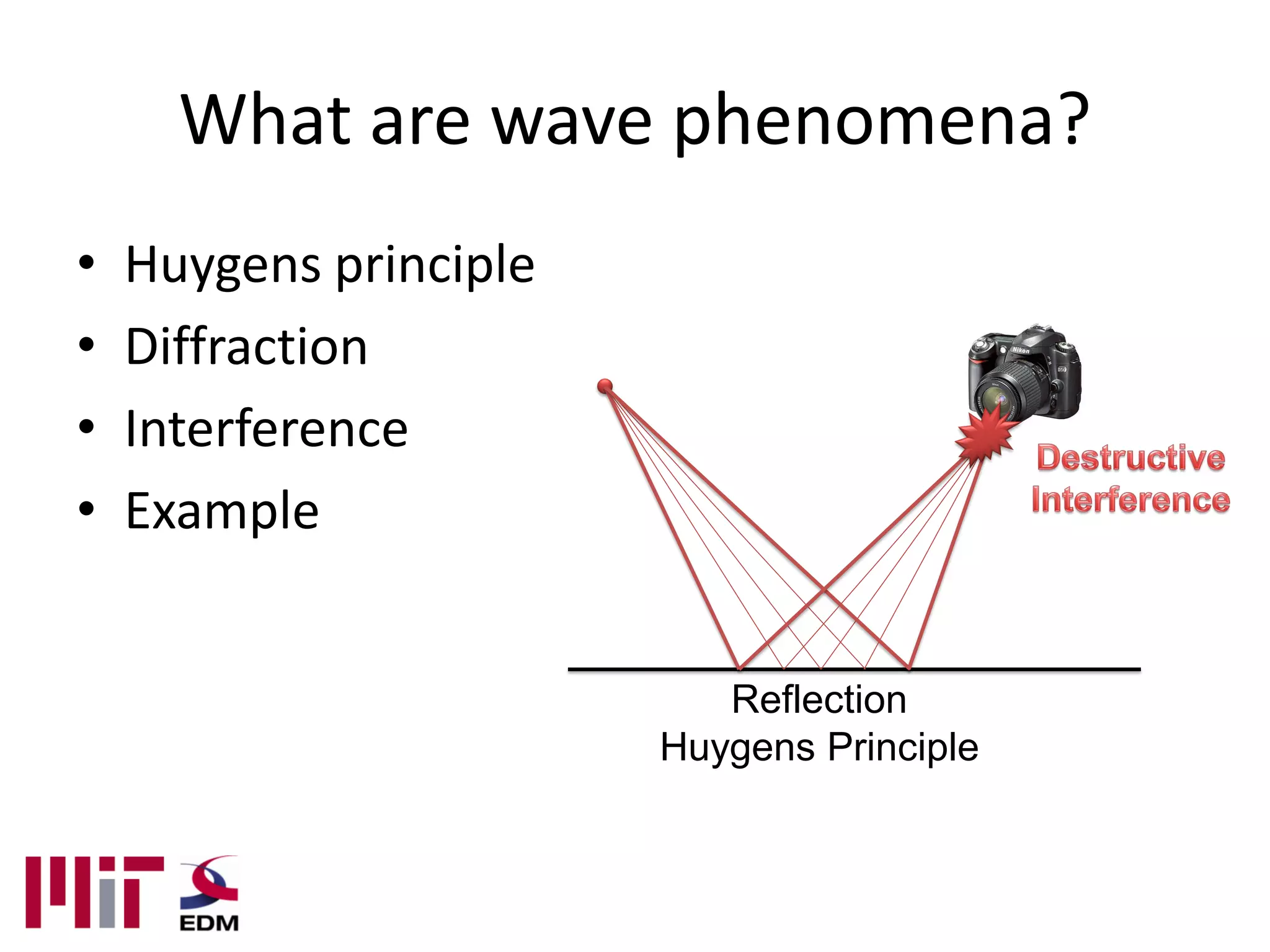 What are wave phenomena?

• Huygens principle
• Diffraction
• Interference
• Example

Nikon

Destructive Interference

Reflection
Huygens Principle

MIT EDM